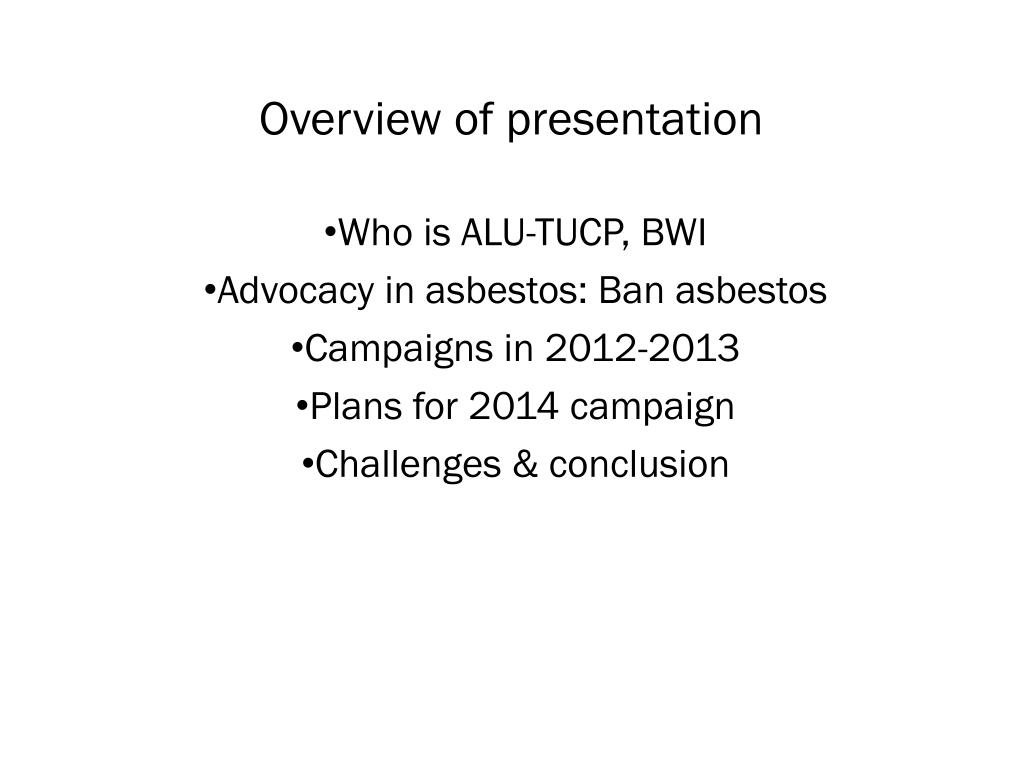 Overview of presentation

•Who is ALU-TUCP, BWI

•Advocacy in asbestos: Ban asbestos

•Campaigns in 2012-2013

•Plans for 2014 campaign

•Challenges & conclusion